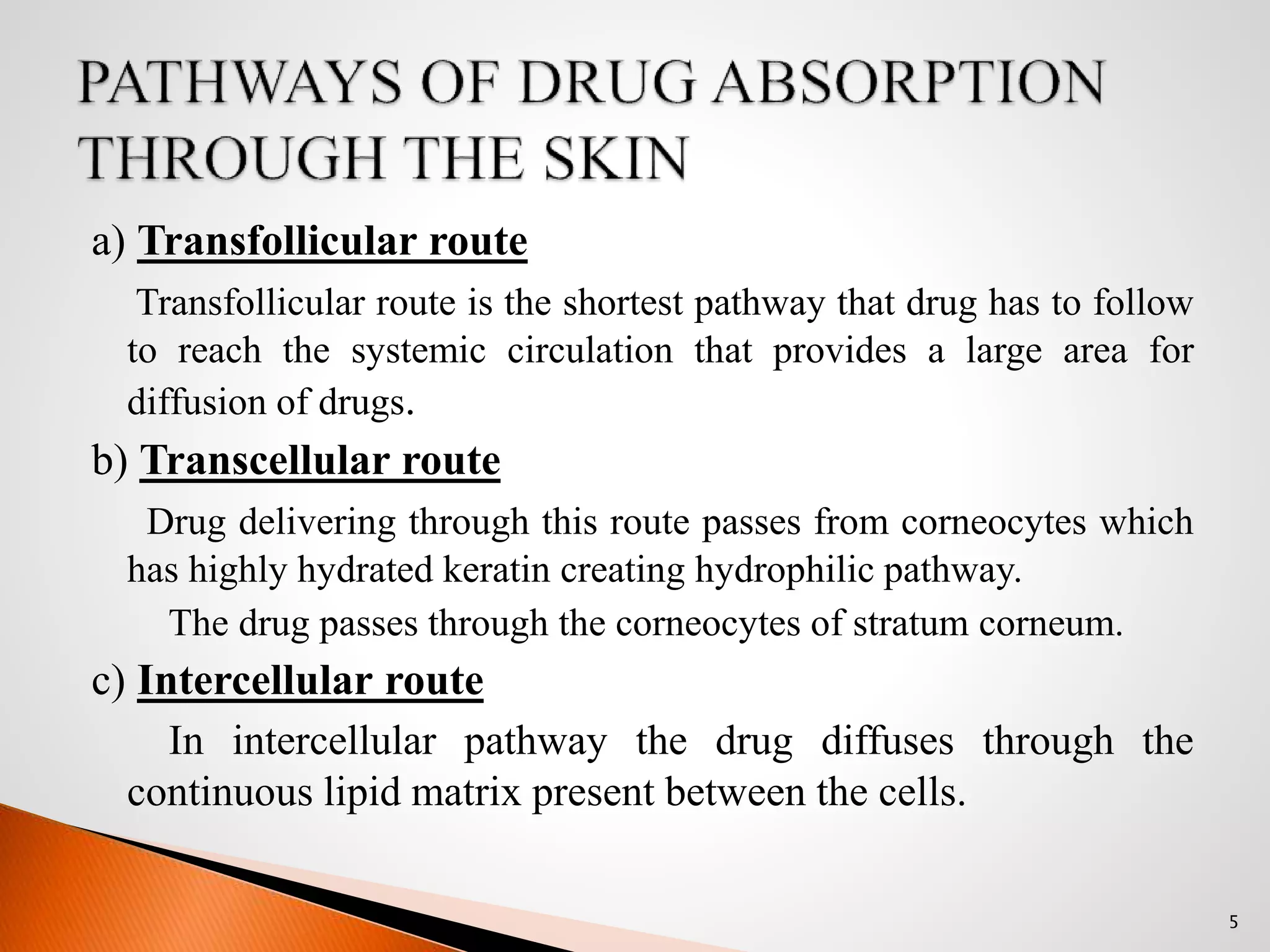 PATHWAYS OF DRUG ABSORPTION THROUGH THE SKIN

a) Transfollicular route

Transfollicular route is the shortest pathway that drug has to follow to reach the systemic circulation that provides a large area for diffusion of drugs.

b) Transcellular route

Drug delivering through this route passes from corneocytes which has highly hydrated keratin creating hydrophilic pathway.

The drug passes through the corneocytes of stratum corneum.

c) Intercellular route

In intercellular pathway the drug diffuses through the continuous lipid matrix present between the cells.

5